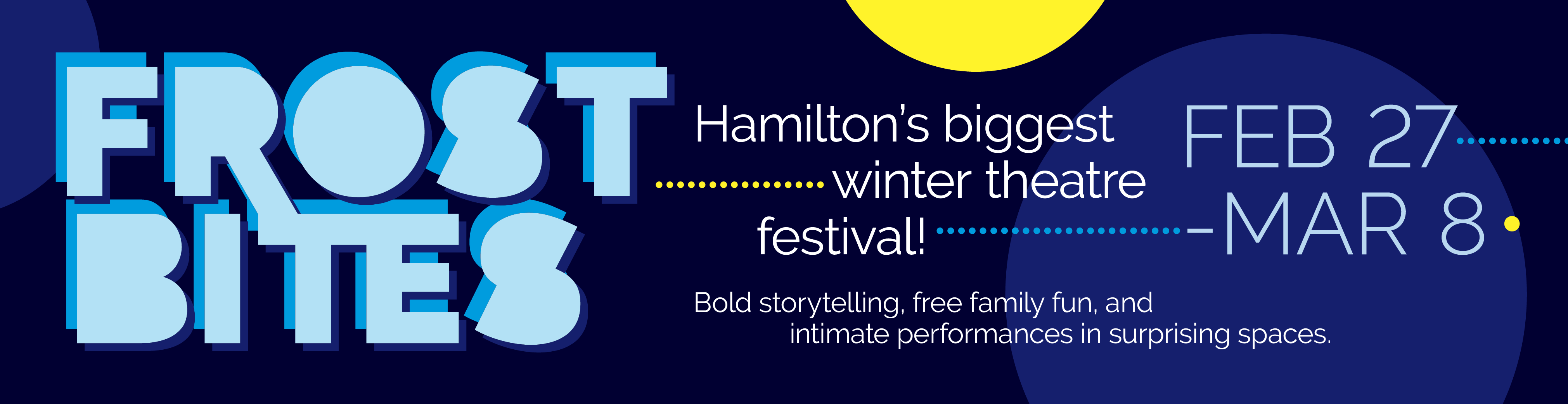 FROST BITES

Hamilton's biggest winter theatre festival!

FEB 27 –MAR 8

Bold storytelling, free family fun, and intimate performances in surprising spaces.